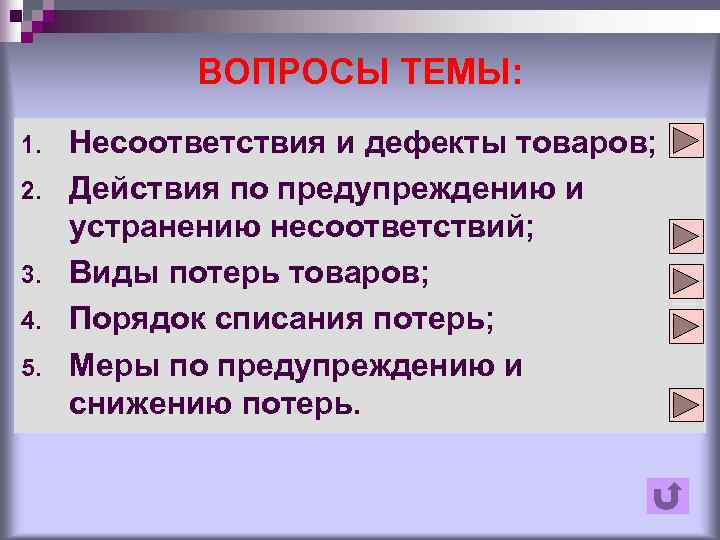 ВОПРОСЫ ТЕМЫ:

1. Несоответствия и дефекты товаров;
2. Действия по предупреждению и устранению несоответствий;
3. Виды потерь товаров;
4. Порядок списания потерь;
5. Меры по предупреждению и снижению потерь.